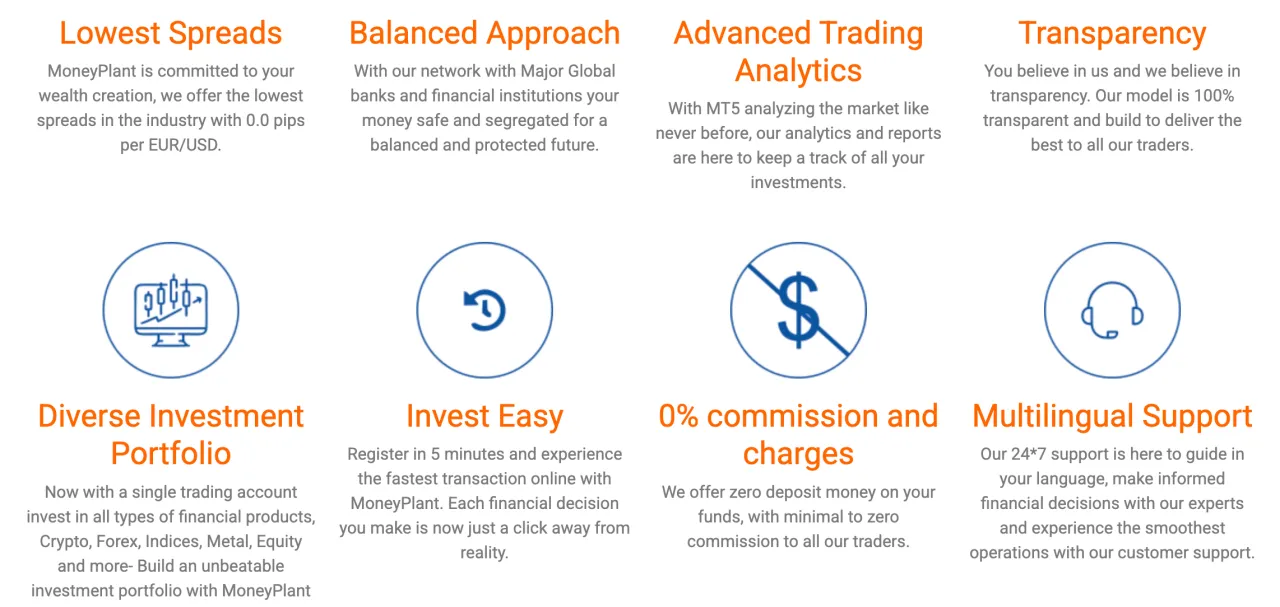 Lowest Spreads

MoneyPlant is committed to your wealth creation, we offer the lowest spreads in the industry with 0.0 pips per EUR/USD.

Balanced Approach

With our network with Major Global banks and financial institutions your money safe and segregated for a balanced and protected future.

Advanced Trading Analytics

With MT5 analyzing the market like never before, our analytics and reports are here to keep a track of all your investments.

Transparency

You believe in us and we believe in transparency. Our model is 100% transparent and build to deliver the best to all our traders.

Diverse Investment Portfolio

Now with a single trading account invest in all types of financial products, Crypto, Forex, Indices, Metal, Equity and more- Build an unbeatable investment portfolio with MoneyPlant

Invest Easy

Register in 5 minutes and experience the fastest transaction online with MoneyPlant. Each financial decision you make is now just a click away from reality.

0% commission and charges

We offer zero deposit money on your funds, with minimal to zero commission to all our traders.

Multilingual Support

Our 24*7 support is here to guide in your language, make informed financial decisions with our experts and experience the smoothest operations with our customer support.